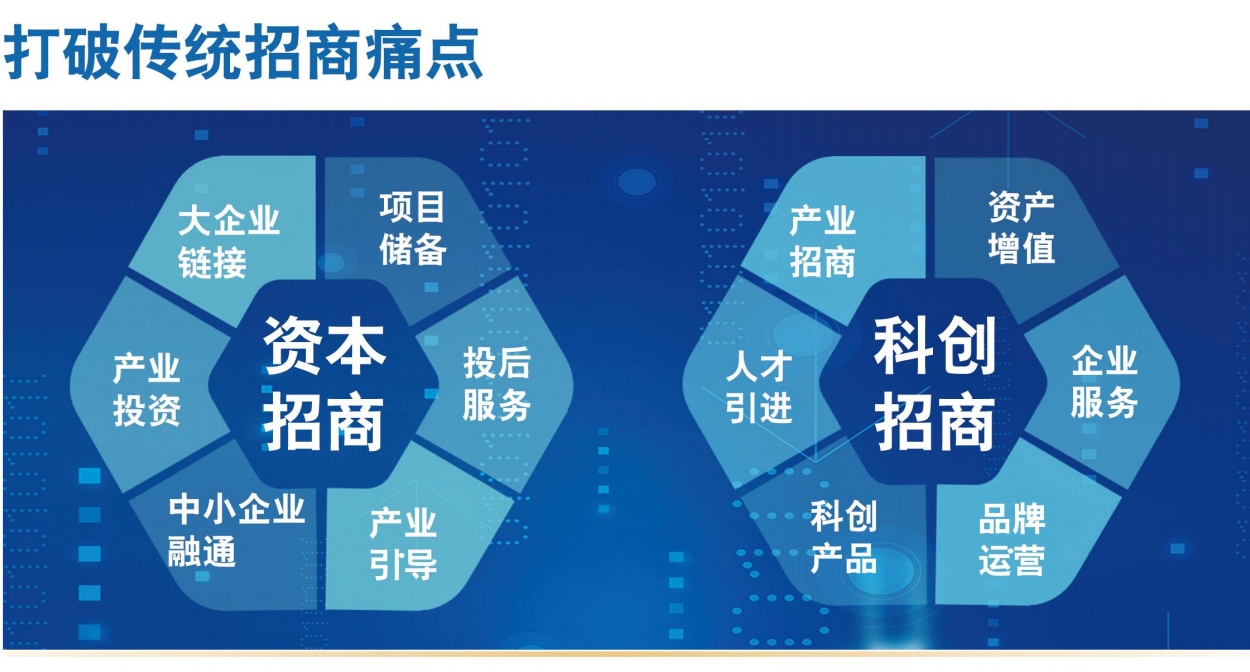 打破传统招商痛点

资本招商

大企业链接

项目储备

投后服务

产业引导

中小企业融通

产业投资

科创招商

产业招商

资产增值

企业服务

品牌运营

科创产品

人才引进